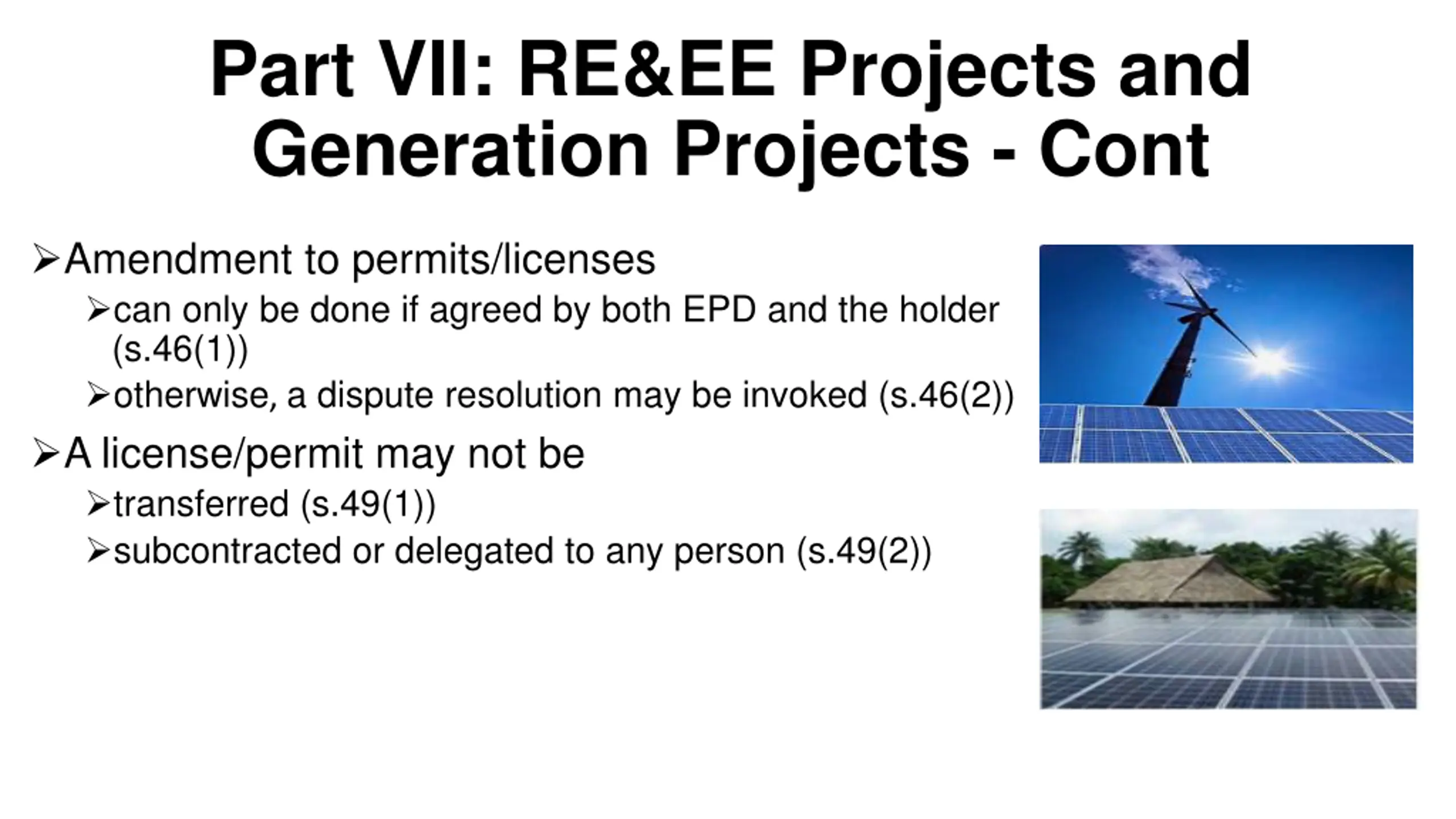 Part VII: RE&EE Projects and Generation Projects - Cont

➢Amendment to permits/licenses

➢can only be done if agreed by both EPD and the holder (s.46(1))

➢otherwise, a dispute resolution may be invoked (s.46(2))

➢A license/permit may not be

➢transferred (s.49(1))

➢subcontracted or delegated to any person (s.49(2))